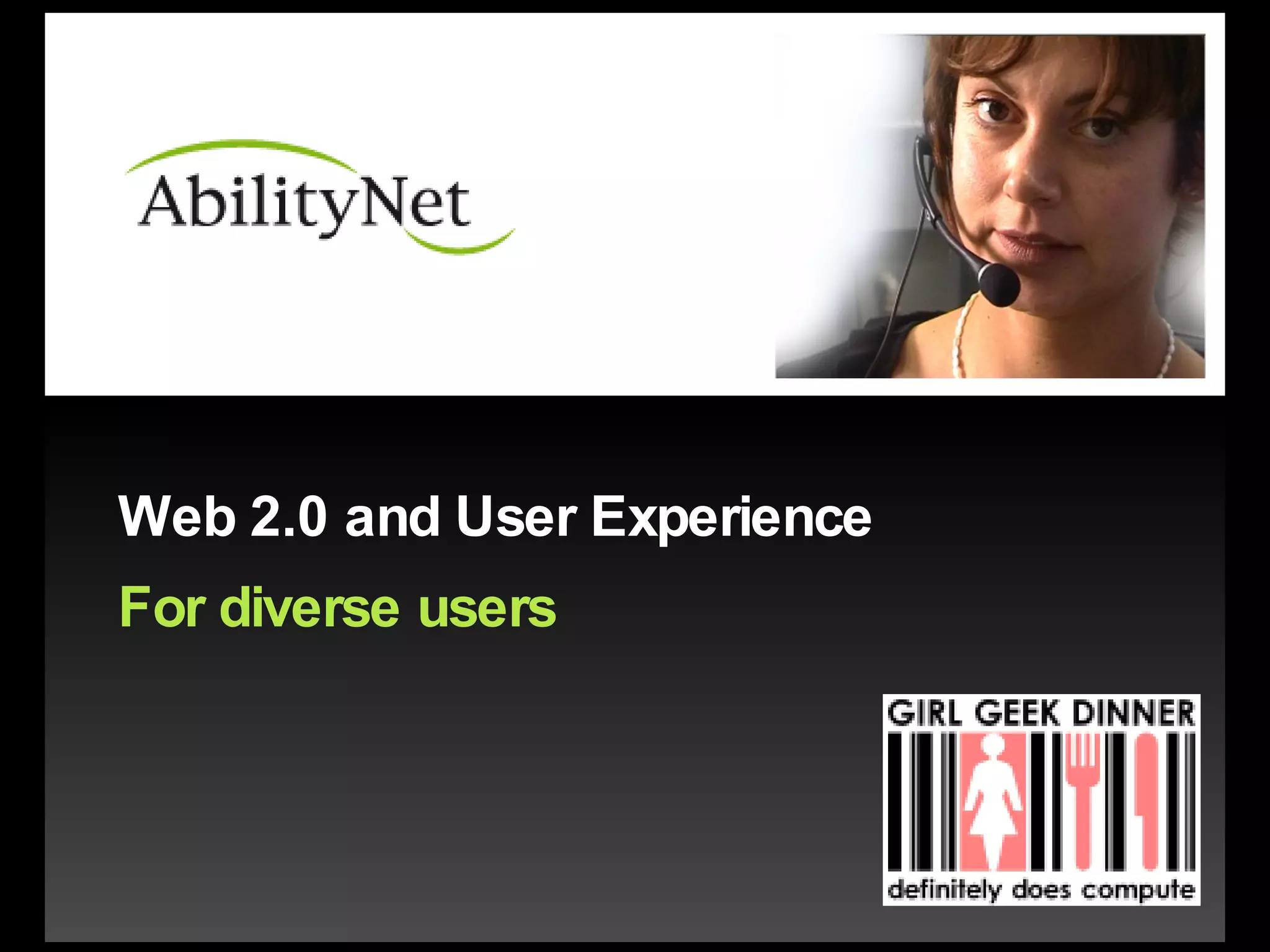 AbilityNet

Web 2.0 and User Experience

For diverse users

GIRL GEEK DINNER

definitely does compute